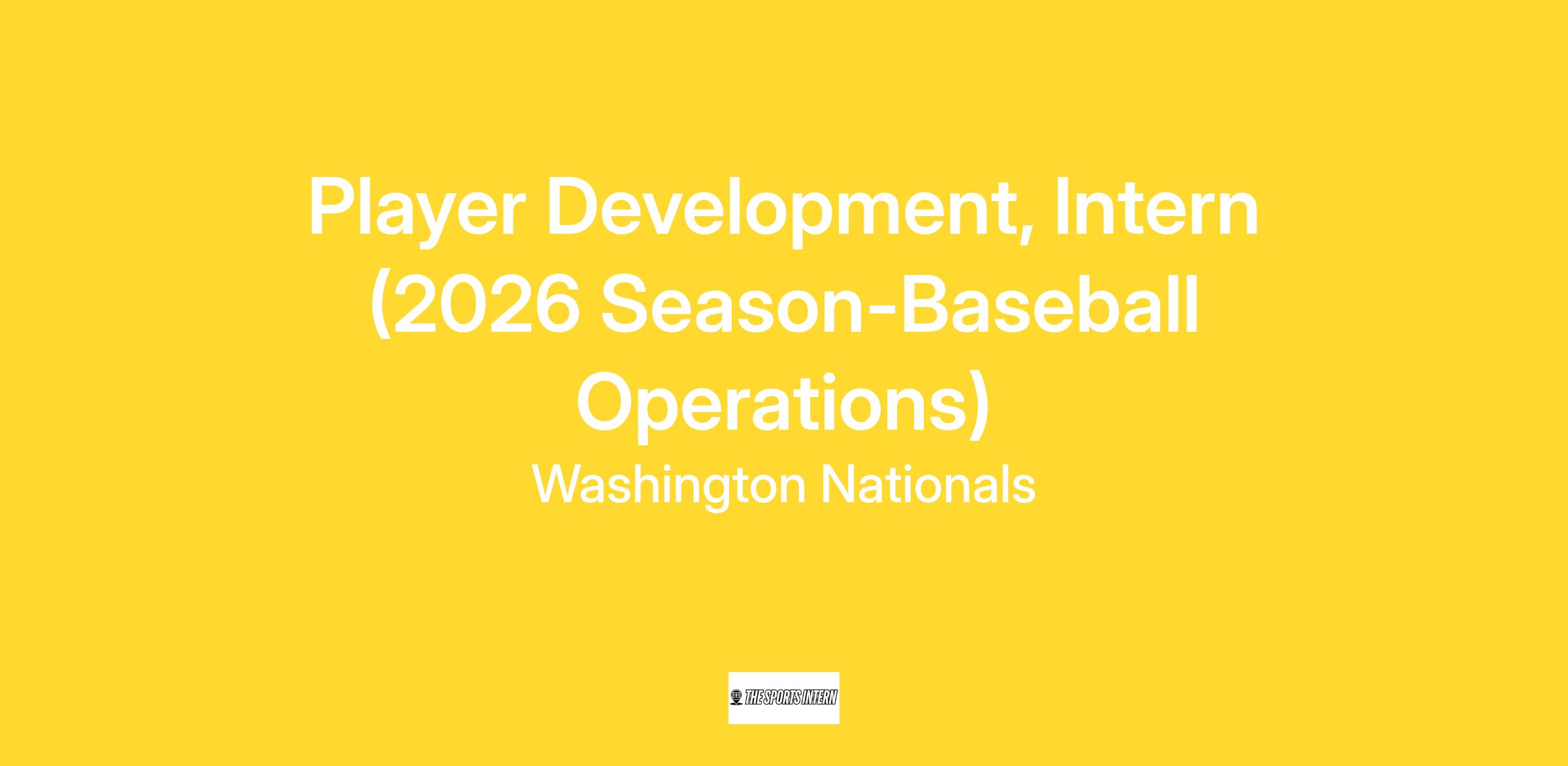 Player Development, Intern (2026 Season-Baseball Operations)

Washington Nationals

THE SPORTS INTERN